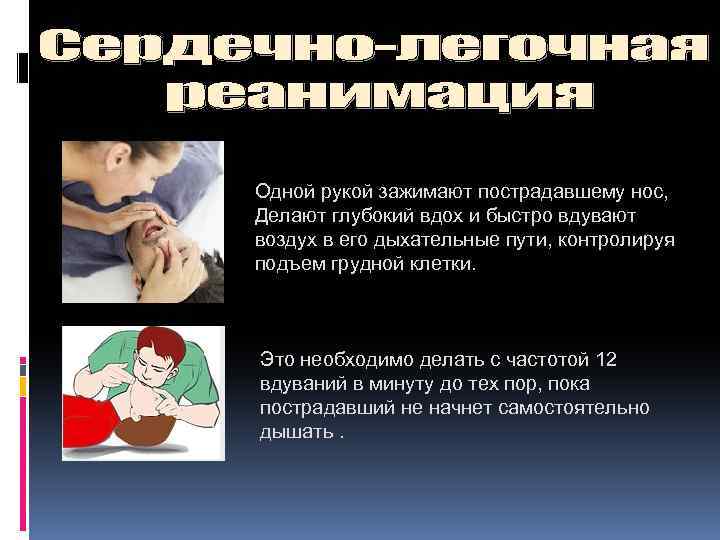 Сердечно-легочная реанимация

Одной рукой зажимают пострадавшему нос, Делают глубокий вдох и быстро вдувают воздух в его дыхательные пути, контролируя подъем грудной клетки.

Это необходимо делать с частотой 12 вдуваний в минуту до тех пор, пока пострадавший не начнет самостоятельно дышать .